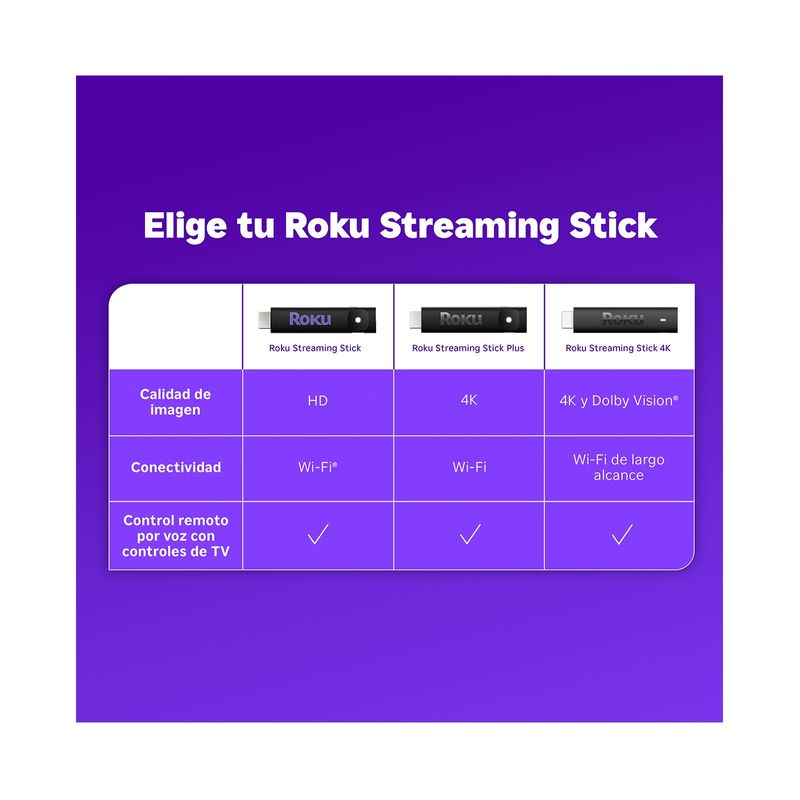 Elige tu Roku Streaming Stick

| | Roku Roku Streaming Stick | Roku Roku Streaming Stick Plus | Roku Roku Streaming Stick 4K |
|---|---|---|---|
| Calidad de imagen | HD | 4K | 4K y Dolby Vision® |
| Conectividad | Wi-Fi® | Wi-Fi | Wi-Fi de largo alcance |
| Control remoto por voz con controles de TV | ✓ | ✓ | ✓ |